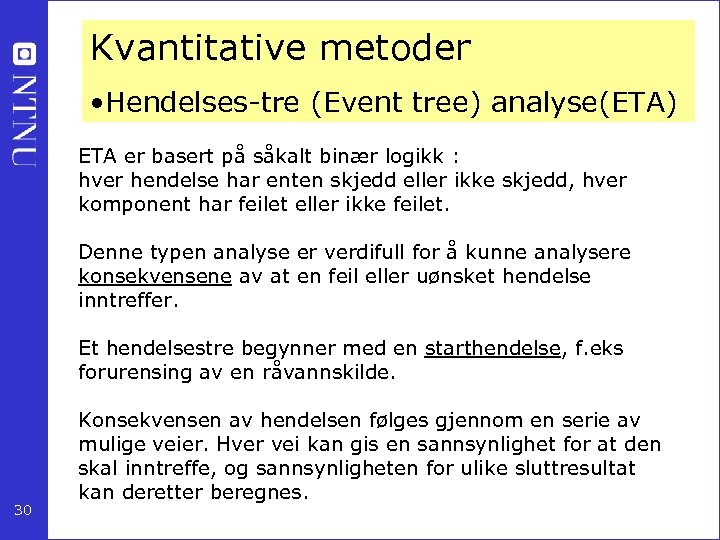 NTNU

Kvantitative metoder

•Hendelses-tre (Event tree) analyse(ETA)

ETA er basert på såkalt binær logikk :
hver hendelse har enten skjedd eller ikke skjedd, hver komponent har feilet eller ikke feilet.

Denne typen analyse er verdifull for å kunne analysere konsekvensene av at en feil eller uønsket hendelse inntreffer.

Et hendelsestre begynner med en starthendelse, f.eks forurensing av en råvannskilde.

Konsekvensen av hendelsen følges gjennom en serie av mulige veier. Hver vei kan gis en sannsynlighet for at den skal inntreffe, og sannsynligheten for ulike sluttresultat kan deretter beregnes.

30